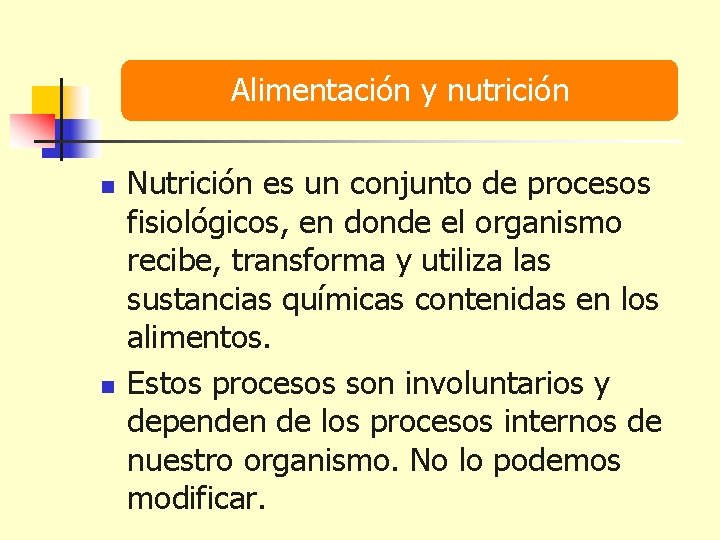 Alimentación y nutrición

- Nutrición es un conjunto de procesos fisiológicos, en donde el organismo recibe, transforma y utiliza las sustancias químicas contenidas en los alimentos.
- Estos procesos son involuntarios y dependen de los procesos internos de nuestro organismo. No lo podemos modificar.